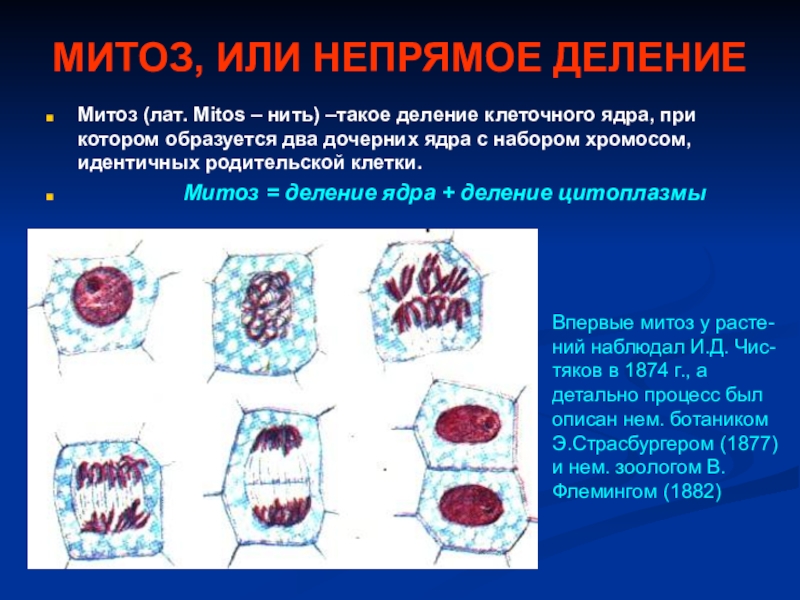 МИТОЗ, ИЛИ НЕПРЯМОЕ ДЕЛЕНИЕ

Митоз (лат. Mitos – нить) –такое деление клеточного ядра, при котором образуется два дочерних ядра с набором хромосом, идентичных родительской клетки.

Митоз = деление ядра + деление цитоплазмы

Впервые митоз у растений наблюдал И.Д. Чистяков в 1874 г., а детально процесс был описан нем. ботаником Э.Страсбургером (1877) и нем. зоологом В. Флемингом (1882)